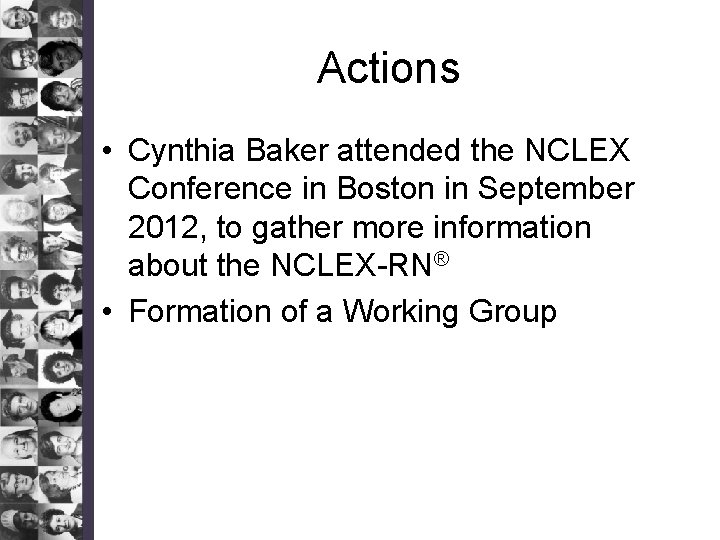 Actions

• Cynthia Baker attended the NCLEX Conference in Boston in September 2012, to gather more information about the NCLEX-RN®

• Formation of a Working Group